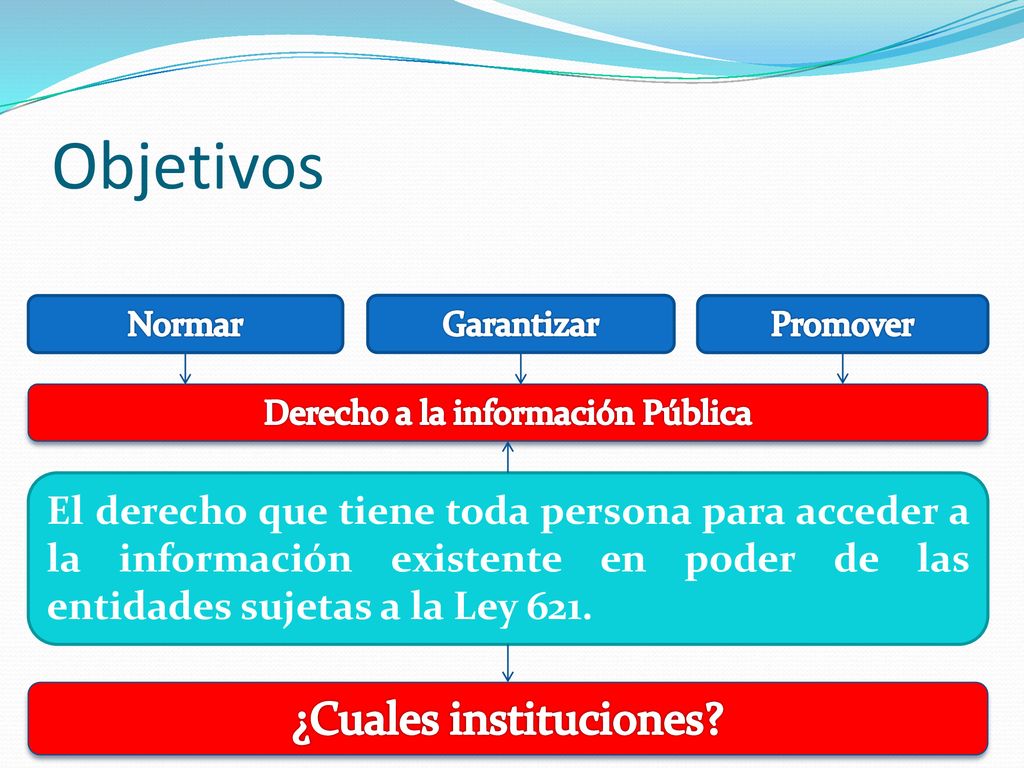 Objetivos

Normar

Garantizar

Promover

Derecho a la información Pública

El derecho que tiene toda persona para acceder a la información existente en poder de las entidades sujetas a la Ley 621.

¿Cuales instituciones?